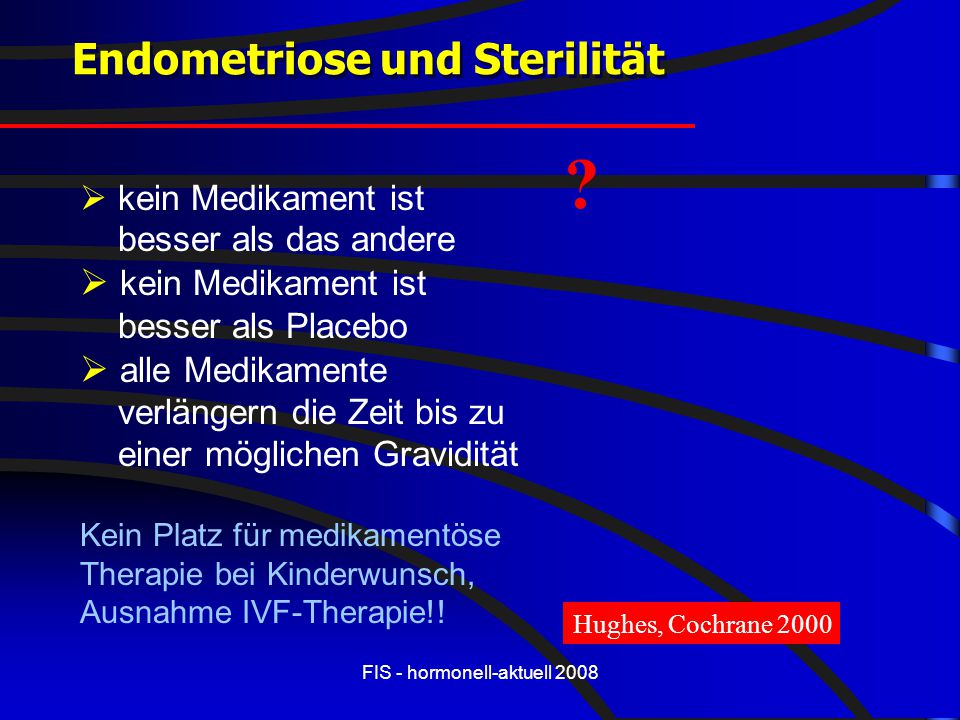 Endometriose und Sterilität

?

➢ kein Medikament ist besser als das andere
➢ kein Medikament ist besser als Placebo
➢ alle Medikamente verlängern die Zeit bis zu einer möglichen Gravidität

Kein Platz für medikamentöse Therapie bei Kinderwunsch, Ausnahme IVF-Therapie!!

Hughes, Cochrane 2000

FIS - hormonell-aktuell 2008